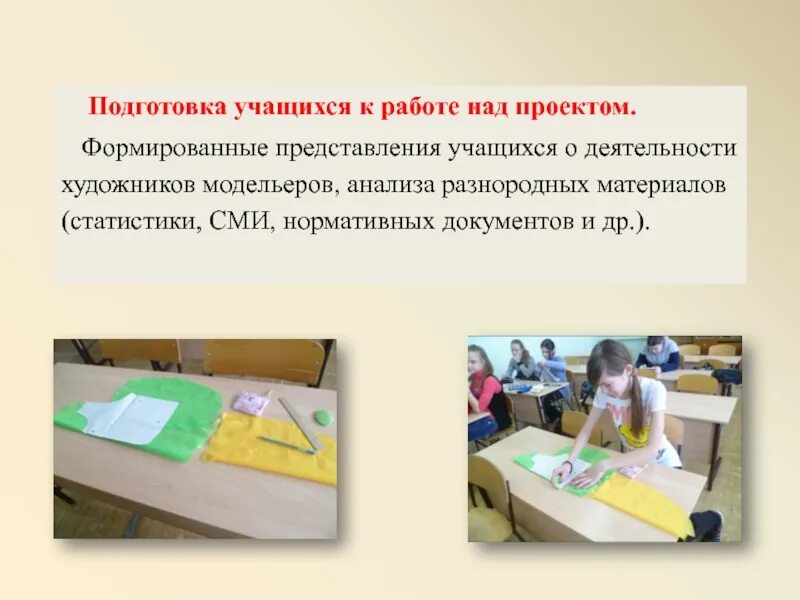 Подготовка учащихся к работе над проектом.

Формированные представления учащихся о деятельности художников модельеров, анализа разнородных материалов (статистики, СМИ, нормативных документов и др.).